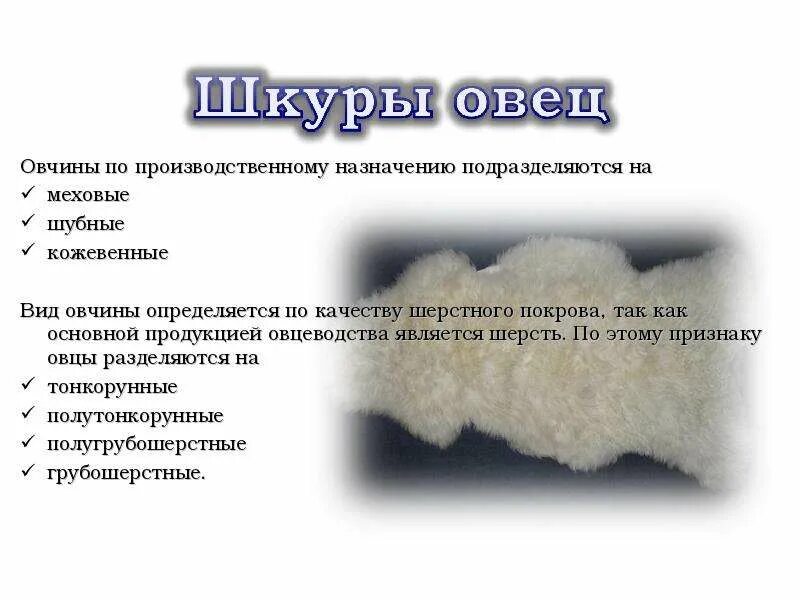 Шкуры овец

Овчины по производственному назначению подразделяются на
✓ меховые
✓ шубные
✓ кожевенные

Вид овчины определяется по качеству шерстного покрова, так как основной продукцией овцеводства является шерсть. По этому признаку овцы разделяются на
✓ тонкорунные
✓ полутонкорунные
✓ полугрубошерстные
✓ грубошерстные.